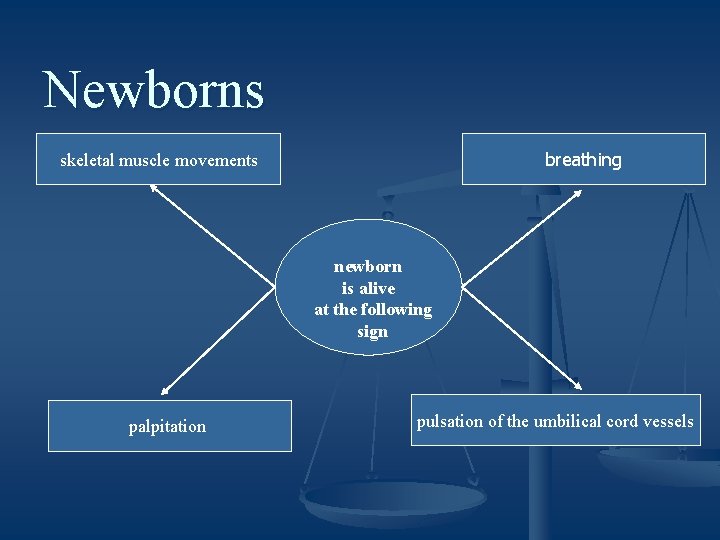 Newborns

skeletal muscle movements

breathing

newborn is alive at the following sign

palpitation

pulsation of the umbilical cord vessels